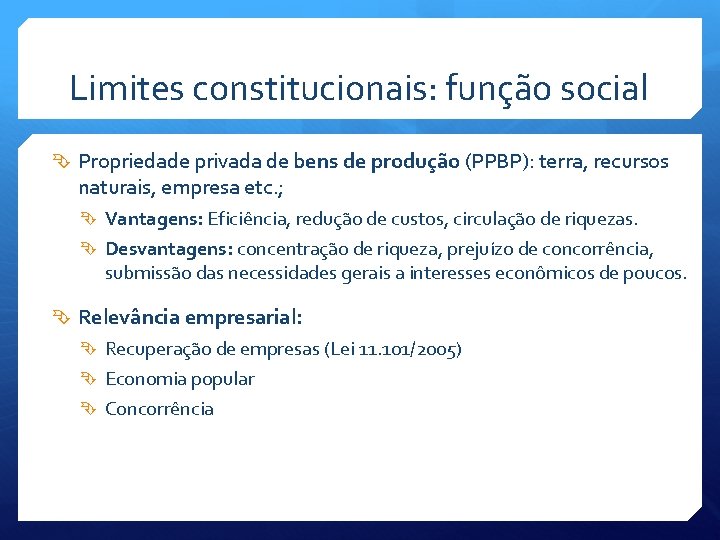 Limites constitucionais: função social

Propriedade privada de bens de produção (PPBP): terra, recursos naturais, empresa etc.;

Vantagens: Eficiência, redução de custos, circulação de riquezas.

Desvantagens: concentração de riqueza, prejuízo de concorrência, submissão das necessidades gerais a interesses econômicos de poucos.

Relevância empresarial:

Recuperação de empresas (Lei 11.101/2005)

Economia popular

Concorrência